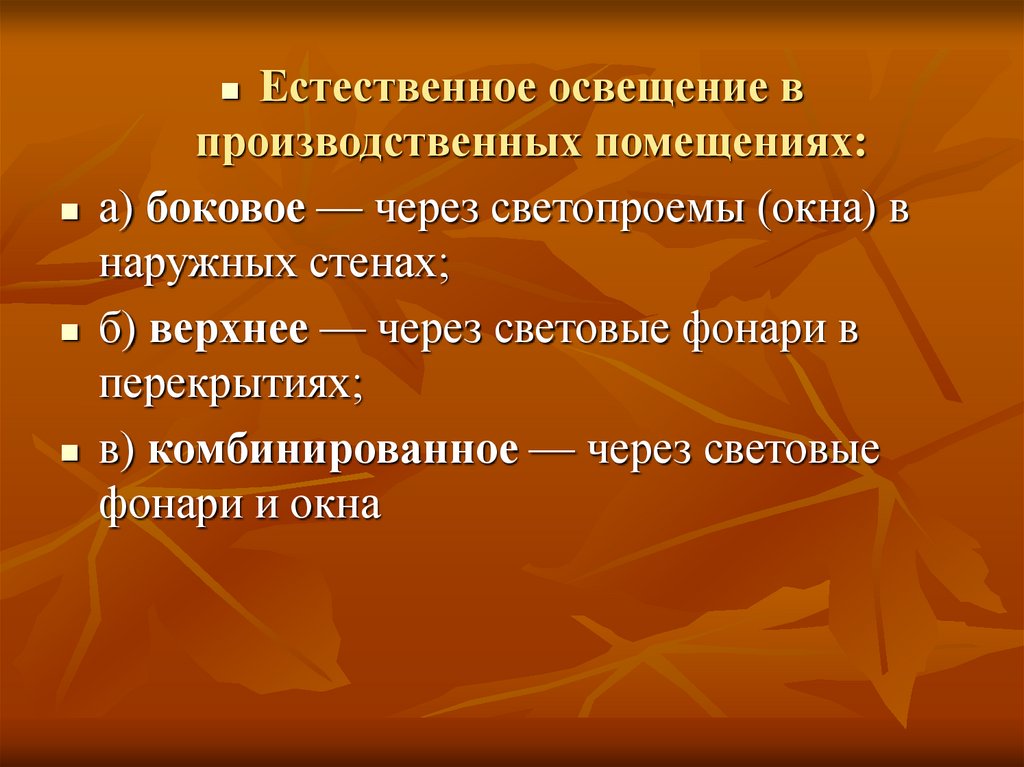 Естественное освещение в производственных помещениях:

а) боковое — через светопроемы (окна) в наружных стенах;

б) верхнее — через световые фонари в перекрытиях;

в) комбинированное — через световые фонари и окна